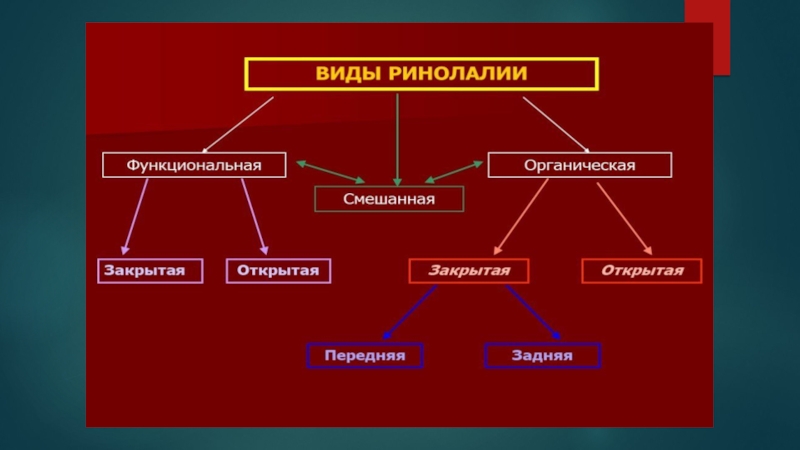 ВИДЫ РИНОЛАЛИИ

Функциональная

Смешанная

Органическая

Закрытая

Открытая

Закрытая

Открытая

Передняя

Задняя